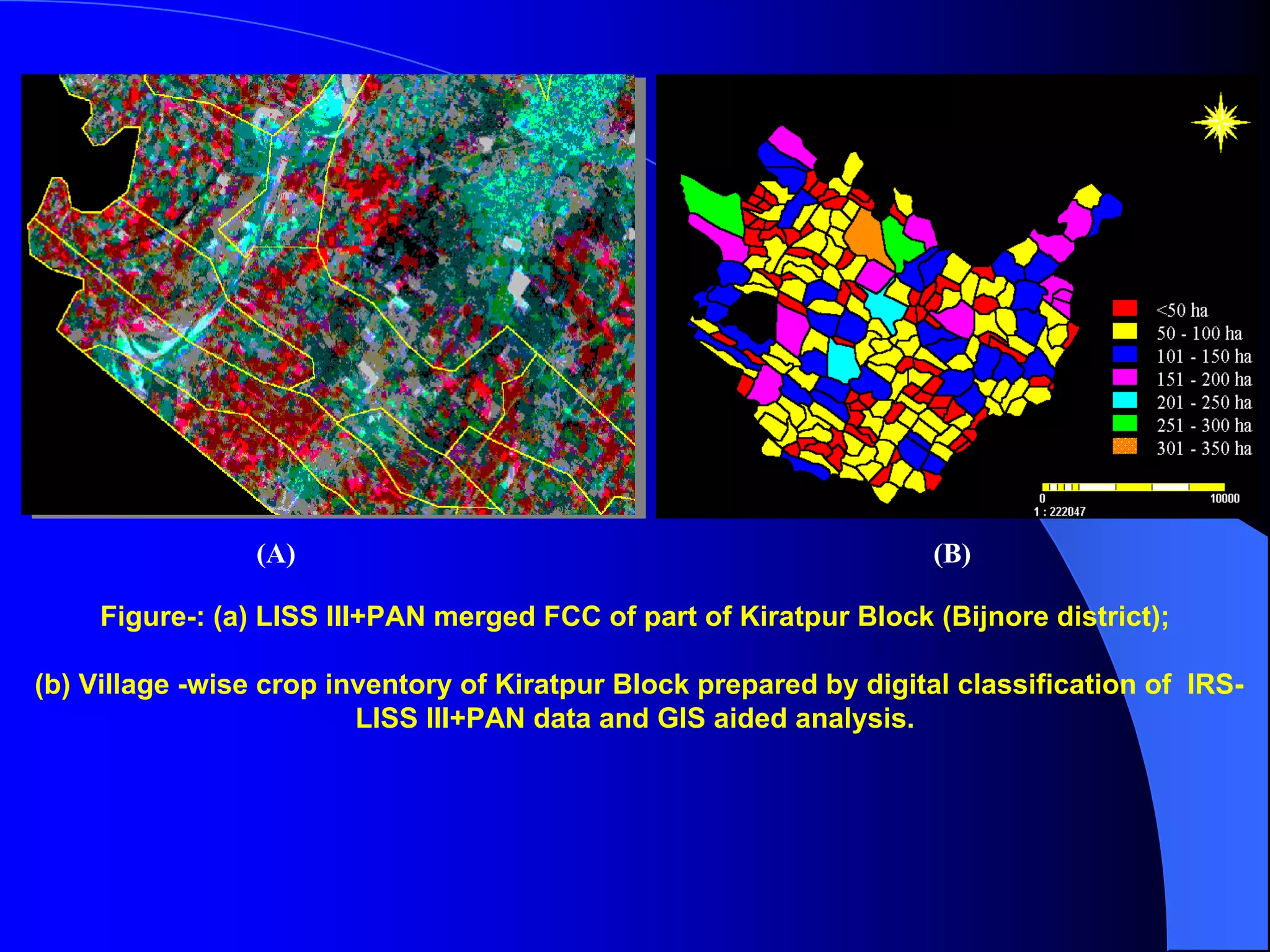 <50 ha
50 - 100 ha
101 - 150 ha
151 - 200 ha
201 - 250 ha
251 - 300 ha
301 - 350 ha

0
10000
1 : 222047

(A)

(B)

Figure-: (a) LISS III+PAN merged FCC of part of Kiratpur Block (Bijnore district);

(b) Village -wise crop inventory of Kiratpur Block prepared by digital classification of IRS-LISS III+PAN data and GIS aided analysis.